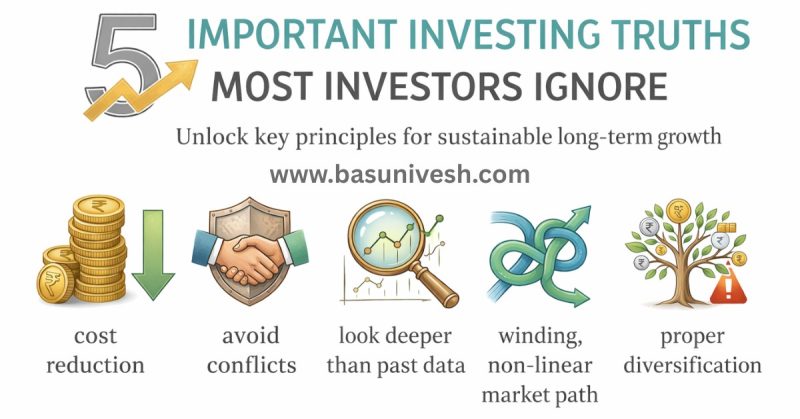 5 IMPORTANT INVESTING TRUTHS
MOST INVESTORS IGNORE

Unlock key principles for sustainable long-term growth

www.basunivesh.com

cost reduction

avoid conflicts

look deeper than past data

winding, non-linear market path

proper diversification